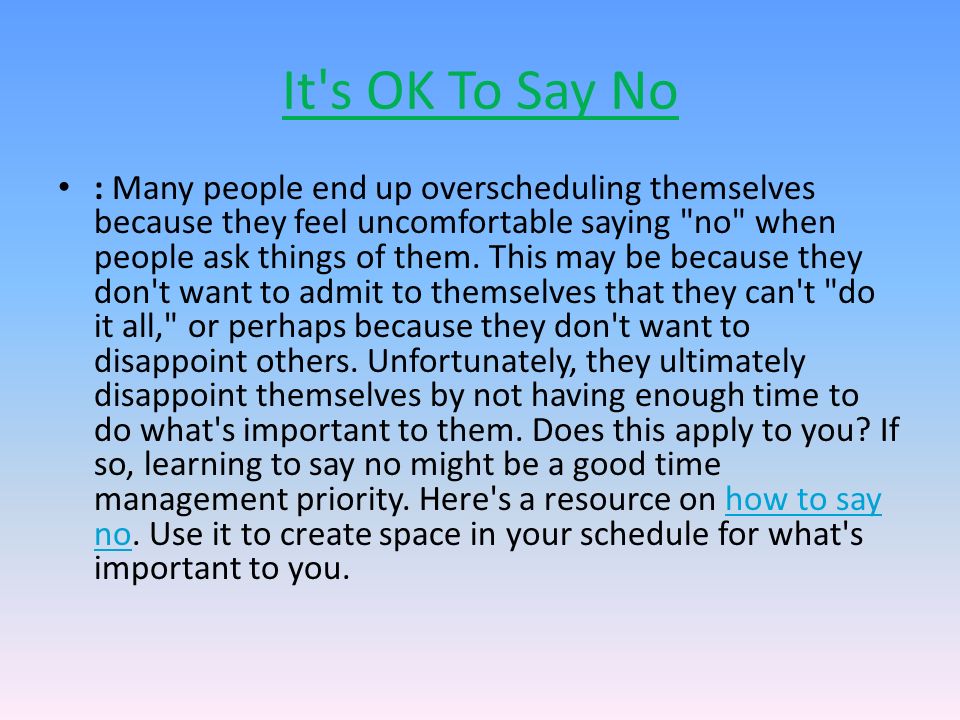 It's OK To Say No

• : Many people end up overscheduling themselves because they feel uncomfortable saying "no" when people ask things of them. This may be because they don't want to admit to themselves that they can't "do it all," or perhaps because they don't want to disappoint others. Unfortunately, they ultimately disappoint themselves by not having enough time to do what's important to them. Does this apply to you? If so, learning to say no might be a good time management priority. Here's a resource on how to say no. Use it to create space in your schedule for what's important to you.